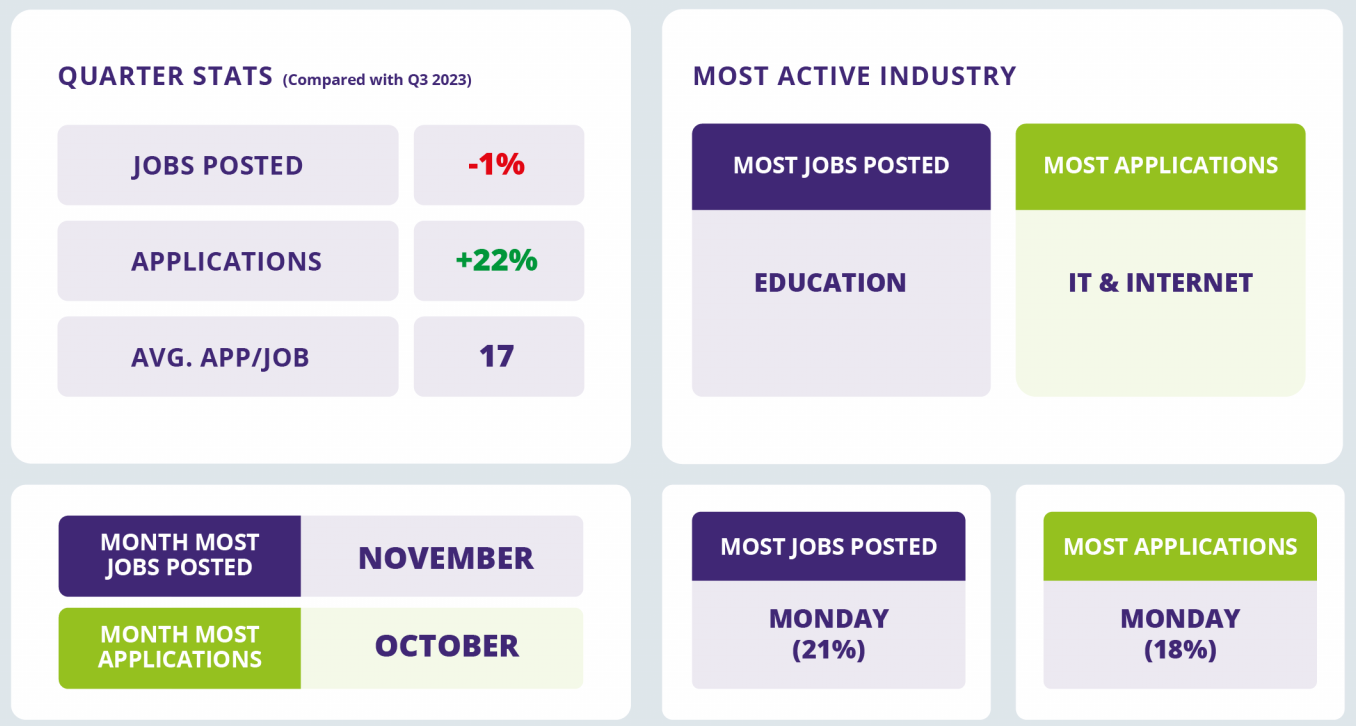 QUARTER STATS (Compared with Q3 2023)

| JOBS POSTED | -1% |
|---|---|
| APPLICATIONS | +22% |
| AVG. APP/JOB | 17 |

MOST ACTIVE INDUSTRY

| MOST JOBS POSTED | MOST APPLICATIONS |
|---|---|
| EDUCATION | IT & INTERNET |

| MONTH MOST JOBS POSTED | NOVEMBER |
|---|---|
| MONTH MOST APPLICATIONS | OCTOBER |

MOST JOBS POSTED
MONDAY (21%)

MOST APPLICATIONS
MONDAY (18%)